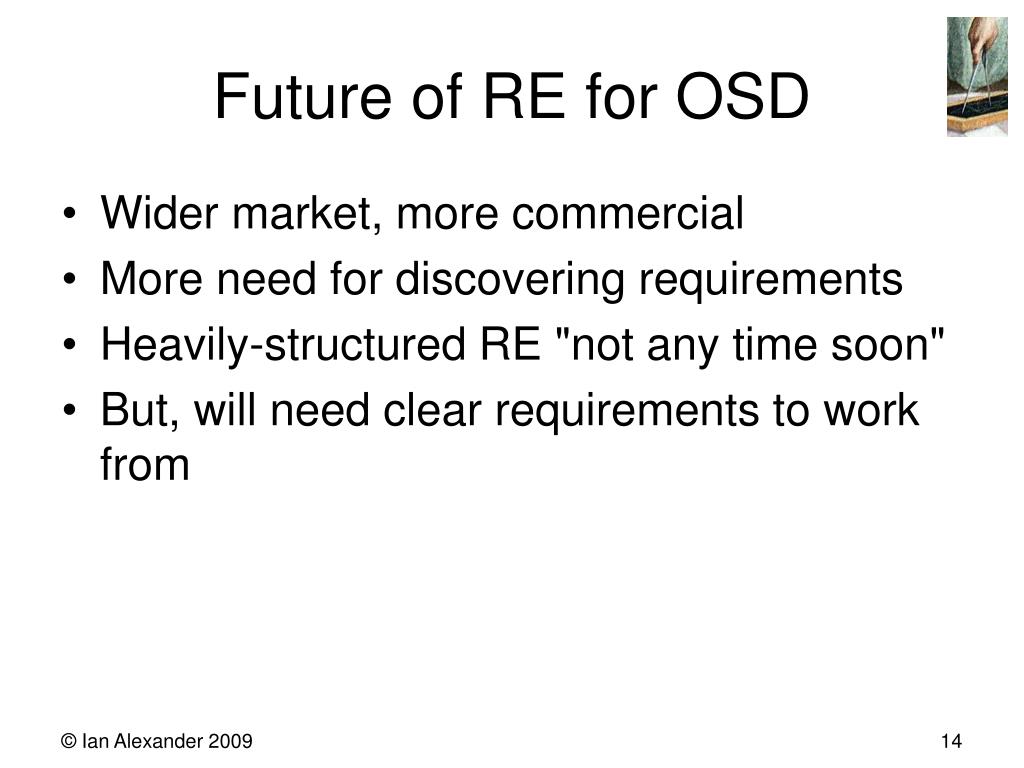 Future of RE for OSD

• Wider market, more commercial
• More need for discovering requirements
• Heavily-structured RE "not any time soon"
• But, will need clear requirements to work from

© Ian Alexander 2009

14